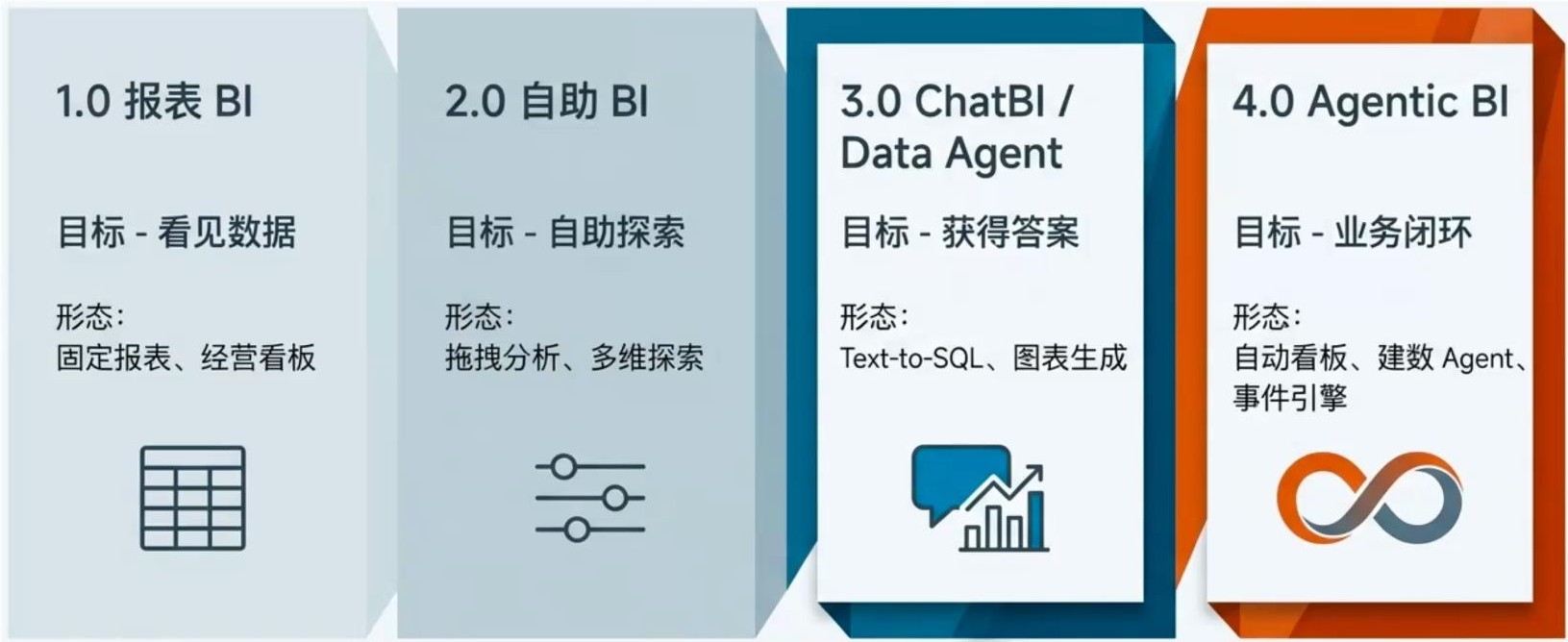 1.0 报表 BI

目标 - 看见数据

形态：
固定报表、经营看板

2.0 自助 BI

目标 - 自助探索

形态：
拖拽分析、多维探索

3.0 ChatBI / Data Agent

目标 - 获得答案

形态：
Text-to-SQL、图表生成

4.0 Agentic BI

目标 - 业务闭环

形态：
自动看板、建数 Agent、事件引擎